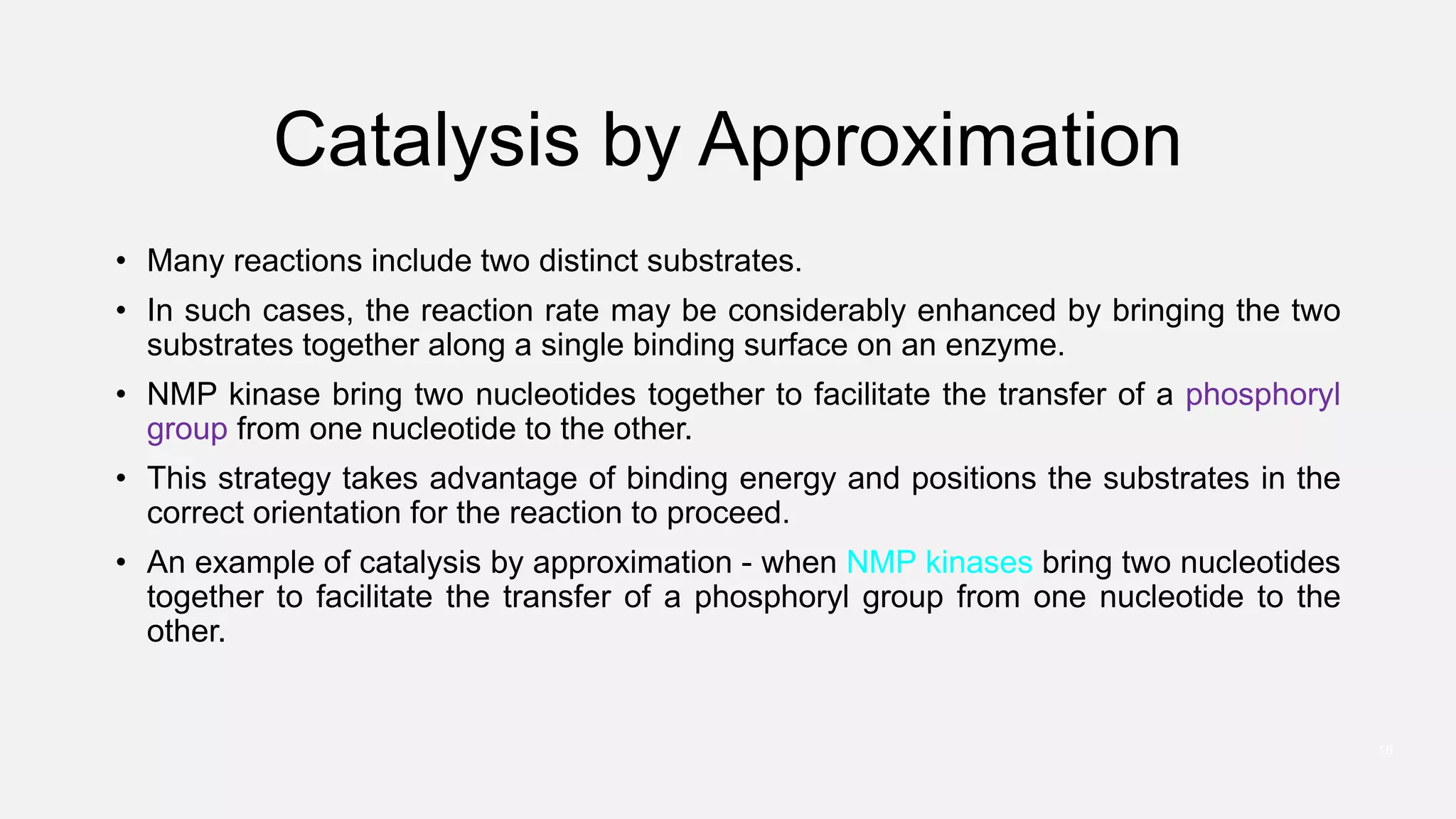 Catalysis by Approximation

• Many reactions include two distinct substrates.

• In such cases, the reaction rate may be considerably enhanced by bringing the two substrates together along a single binding surface on an enzyme.

• NMP kinase bring two nucleotides together to facilitate the transfer of a phosphoryl group from one nucleotide to the other.

• This strategy takes advantage of binding energy and positions the substrates in the correct orientation for the reaction to proceed.

• An example of catalysis by approximation - when NMP kinases bring two nucleotides together to facilitate the transfer of a phosphoryl group from one nucleotide to the other.

19